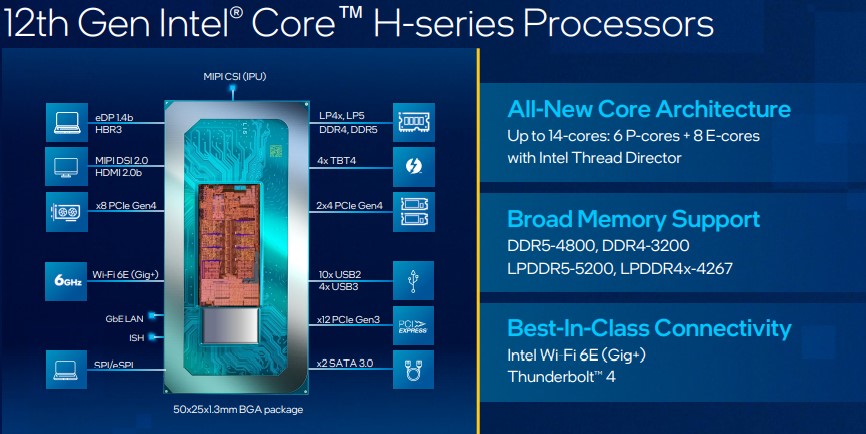 12th Gen Intel® Core™ H-series Processors

MIPI CSI (IPU)

eDP 1.4b
HBR3

MIPI DSI 2.0
HDMI 2.0b

x8 PCIe Gen4

6GHz

Wi-Fi 6E (Gig+)

GbE LAN

ISH

SPI/eSPI

LP4x, LP5
DDR4, DDR5

4x TBT4

2x4 PCIe Gen4

10x USB2
4x USB3

x12 PCIe Gen3

PCI EXPRESS

x2 SATA 3.0

50x25x1.3mm BGA package

All-New Core Architecture
Up to 14-cores: 6 P-cores + 8 E-cores
with Intel Thread Director

Broad Memory Support
DDR5-4800, DDR4-3200
LPDDR5-5200, LPDDR4x-4267

Best-In-Class Connectivity
Intel Wi-Fi 6E (Gig+)
Thunderbolt™ 4